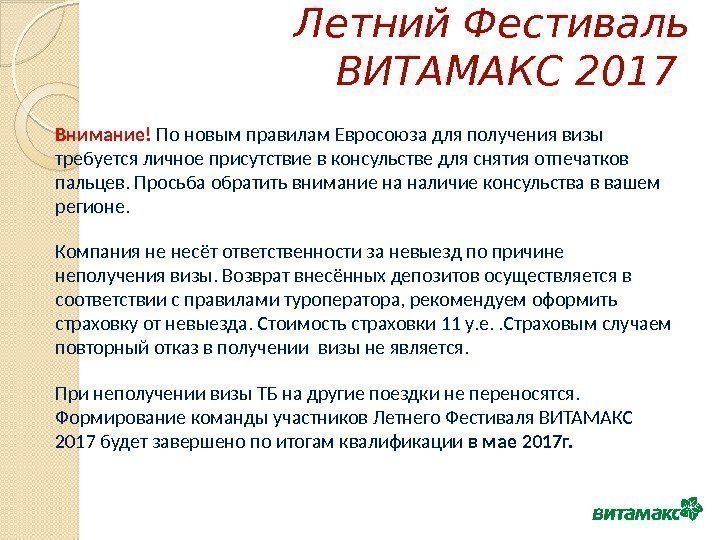 Летний Фестиваль ВИТАМАКС 2017

Внимание! По новым правилам Евросоюза для получения визы требуется личное присутствие в консульстве для снятия отпечатков пальцев. Просьба обратить внимание на наличие консульства в вашем регионе.

Компания не несёт ответственности за невыезд по причине неполучения визы. Возврат внесённых депозитов осуществляется в соответствии с правилами туроператора, рекомендуем оформить страховку от невыезда. Стоимость страховки 11 у.е. .Страховым случаем повторный отказ в получении визы не является.

При неполучении визы ТБ на другие поездки не переносятся. Формирование команды участников Летнего Фестиваля ВИТАМАКС 2017 будет завершено по итогам квалификации в мае 2017г.

витамакс